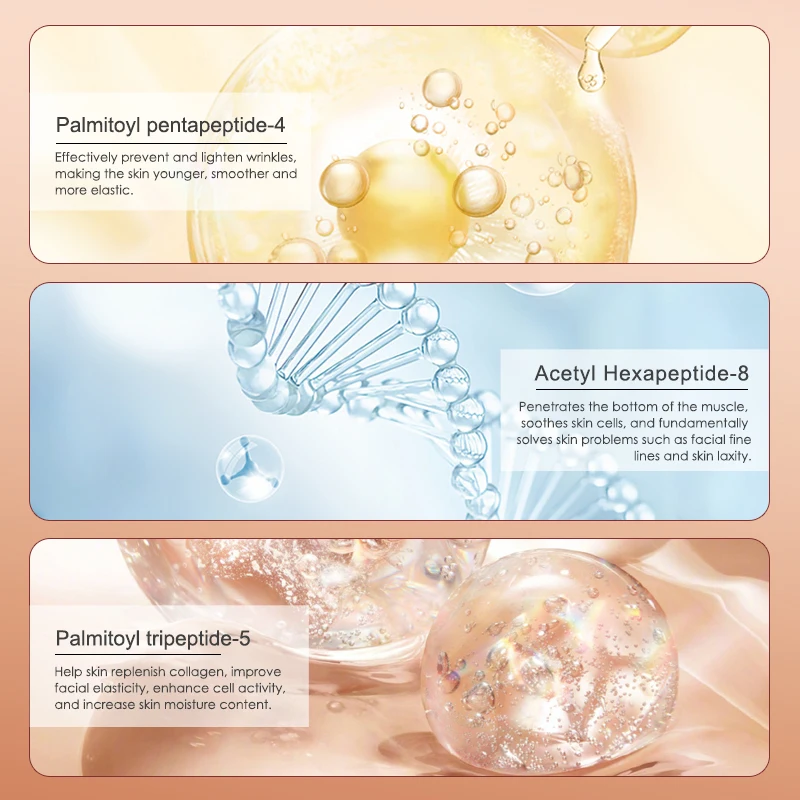 Palmitoyl pentapeptide-4

Effectively prevent and lighten wrinkles, making the skin younger, smoother and more elastic.

Acetyl Hexapeptide-8

Penetrates the bottom of the muscle, soothes skin cells, and fundamentally solves skin problems such as facial fine lines and skin laxity.

Palmitoyl tripeptide-5

Help skin replenish collagen, improve facial elasticity, enhance cell activity, and increase skin moisture content.